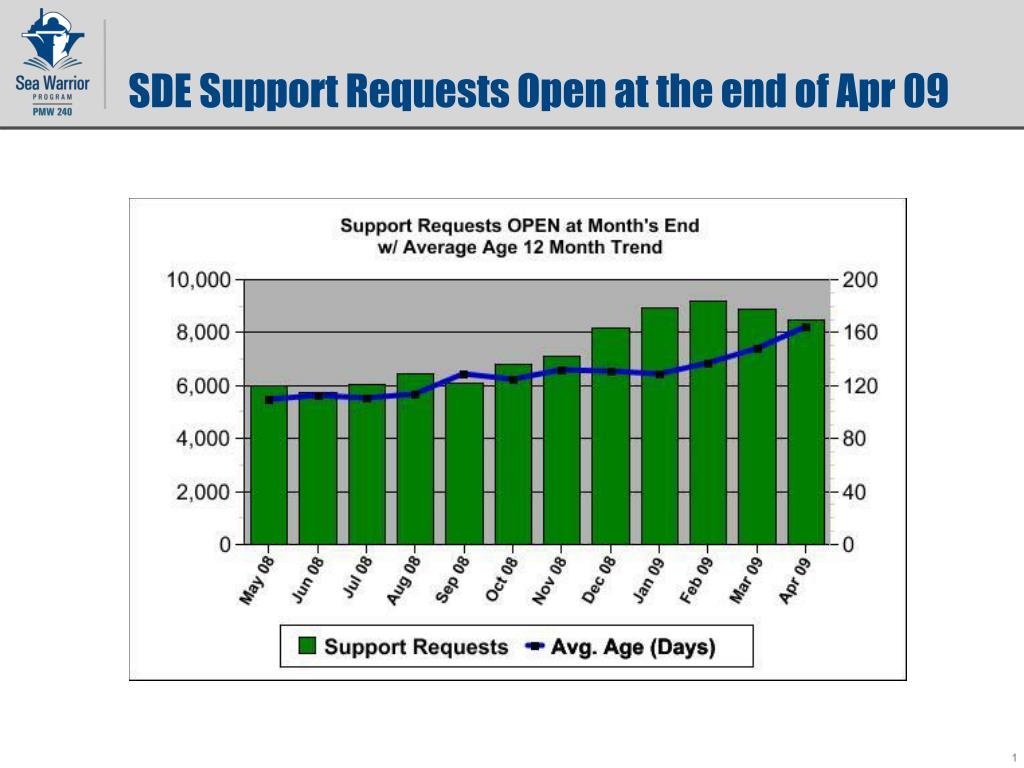 Sea Warrior
PROGRAM
PMW 240

SDE Support Requests Open at the end of Apr 09

Support Requests OPEN at Month's End
w/ Average Age 12 Month Trend

10,000
8,000
6,000
4,000
2,000
0

200
160
120
80
40
0

May 08
Jun 08
Jul 08
Aug 08
Sep 08
Oct 08
Nov 08
Dec 08
Jan 09
Feb 09
Mar 09
Apr 09

Support Requests
Avg. Age (Days)

1